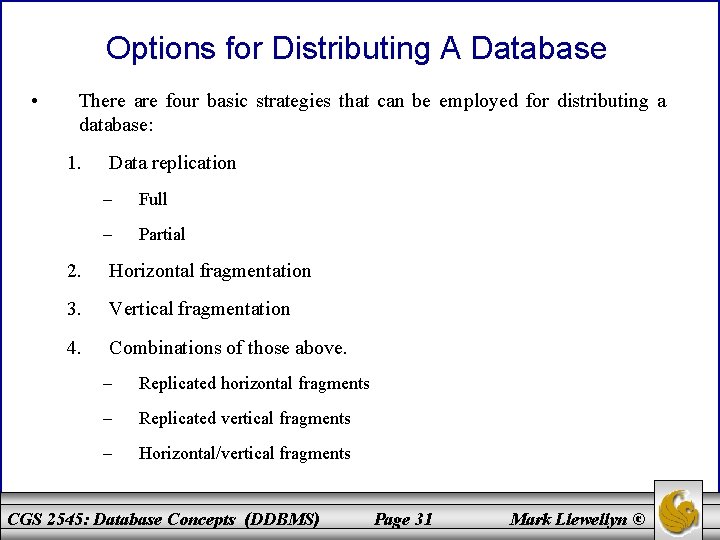 Options for Distributing A Database

• There are four basic strategies that can be employed for distributing a database:

1. Data replication

– Full

– Partial

2. Horizontal fragmentation

3. Vertical fragmentation

4. Combinations of those above.

– Replicated horizontal fragments

– Replicated vertical fragments

– Horizontal/vertical fragments

CGS 2545: Database Concepts (DDBMS) Page 31 Mark Llewellyn ©